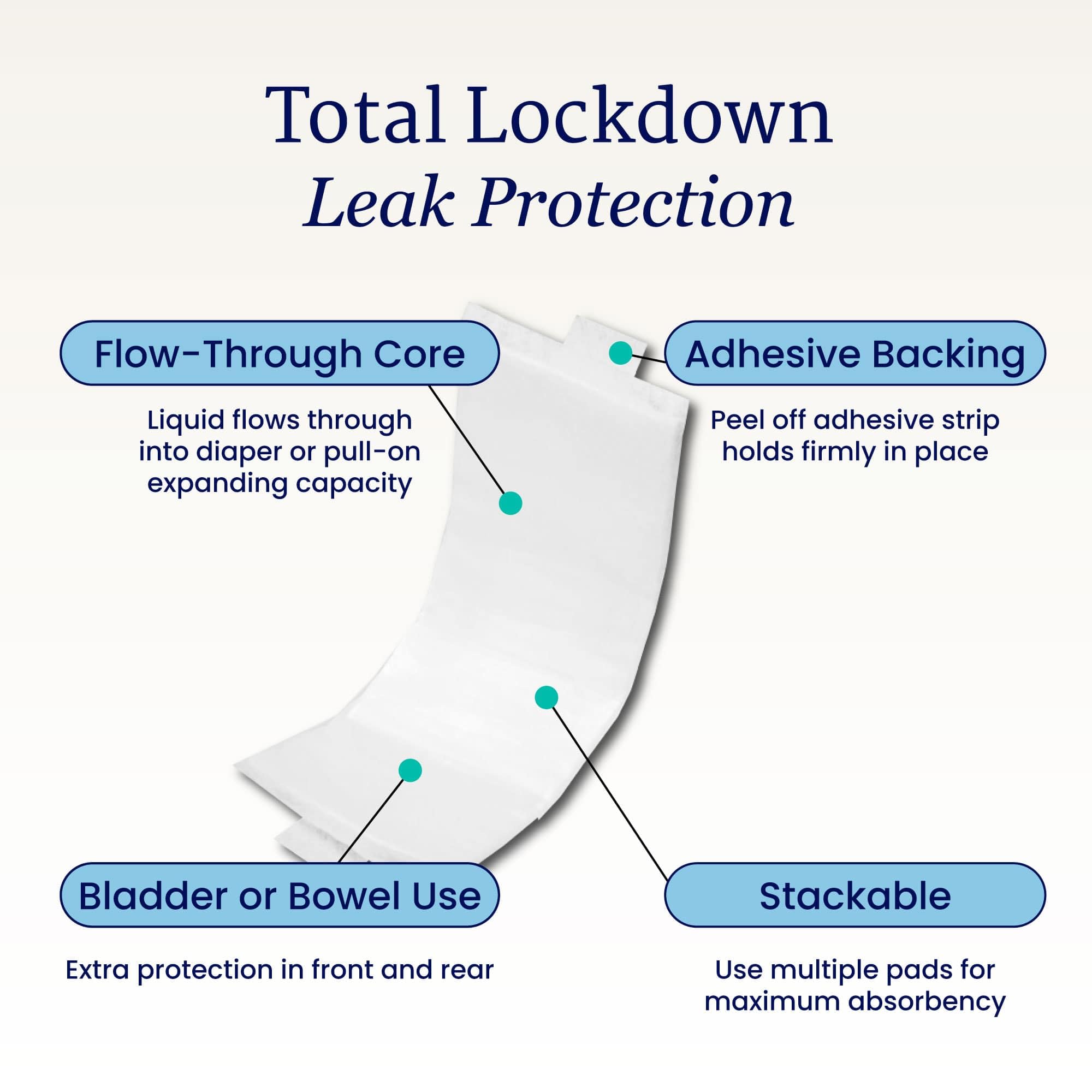 Total Lockdown
Leak Protection

Flow-Through Core

Liquid flows through into diaper or pull-on expanding capacity

Adhesive Backing

Peel off adhesive strip holds firmly in place

Bladder or Bowel Use

Extra protection in front and rear

Stackable

Use multiple pads for maximum absorbency